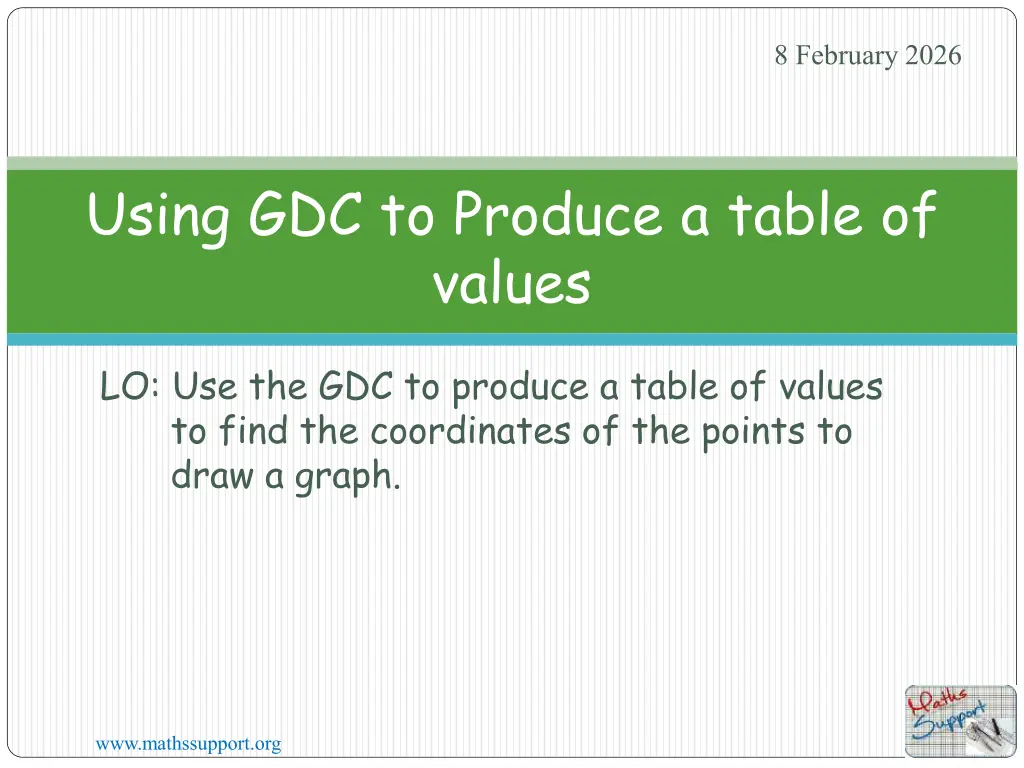 8 February 2026

Using GDC to Produce a table of values

LO: Use the GDC to produce a table of values to find the coordinates of the points to draw a graph.

Maths Support

www.mathssupport.org